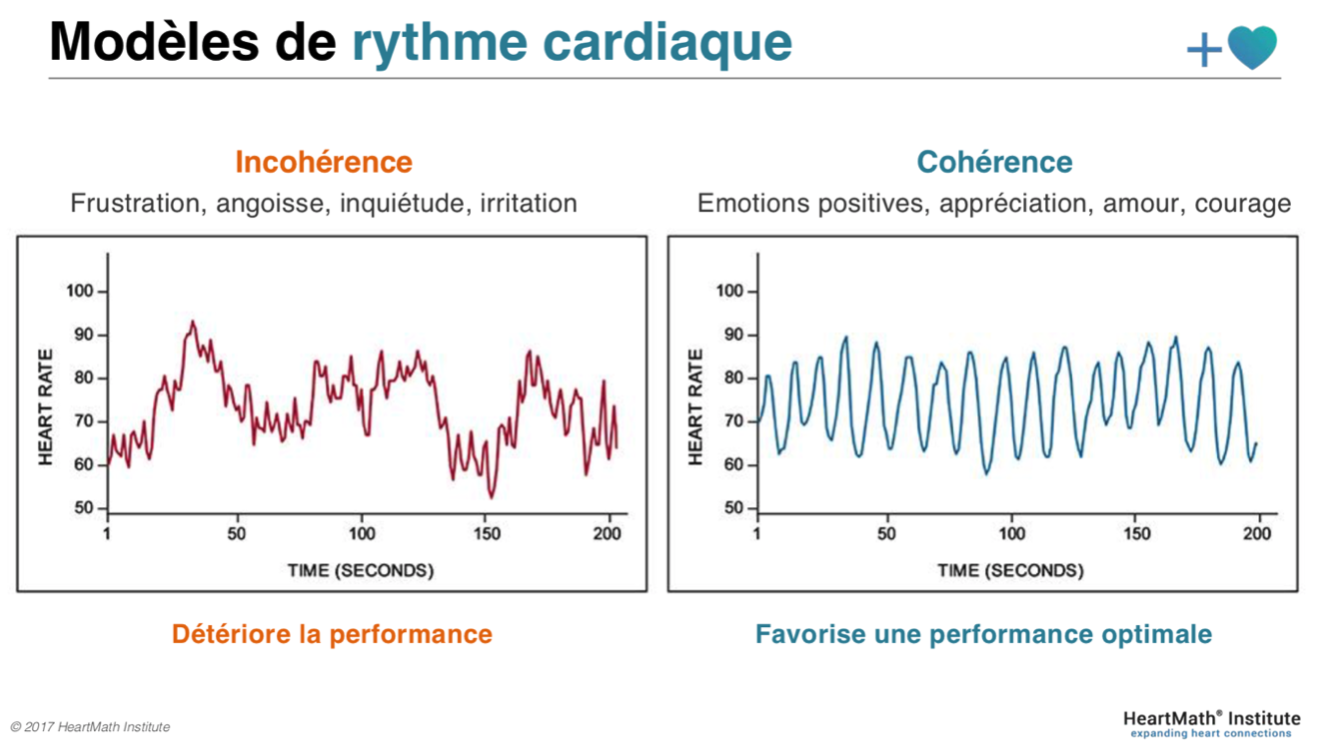 Modèles de rythme cardiaque

+

Incohérence

Frustration, angoisse, inquiétude, irritation

HEART RATE
100
90
80
70
60
50
1 50 100 150 200
TIME (SECONDS)

Détériore la performance

Cohérence

Emotions positives, appréciation, amour, courage

HEART RATE
100
90
80
70
60
50
1 50 100 150 200
TIME (SECONDS)

Favorise une performance optimale

© 2017 HeartMath Institute

HeartMath® Institute
expanding heart connections